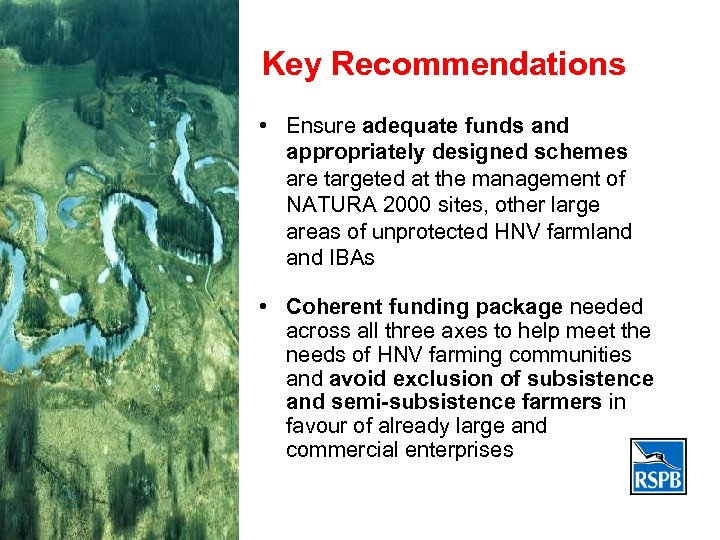 Key Recommendations

• Ensure adequate funds and appropriately designed schemes are targeted at the management of NATURA 2000 sites, other large areas of unprotected HNV farmland and IBAs

• Coherent funding package needed across all three axes to help meet the needs of HNV farming communities and avoid exclusion of subsistence and semi-subsistence farmers in favour of already large and commercial enterprises

RSPB